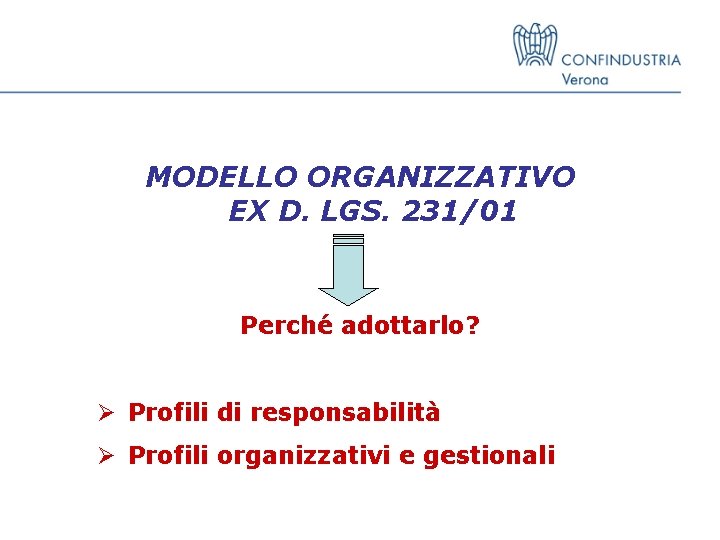 CONFINDUSTRIA
Verona

MODELLO ORGANIZZATIVO
EX D. LGS. 231/01

Perché adottarlo?

➢ Profili di responsabilità
➢ Profili organizzativi e gestionali